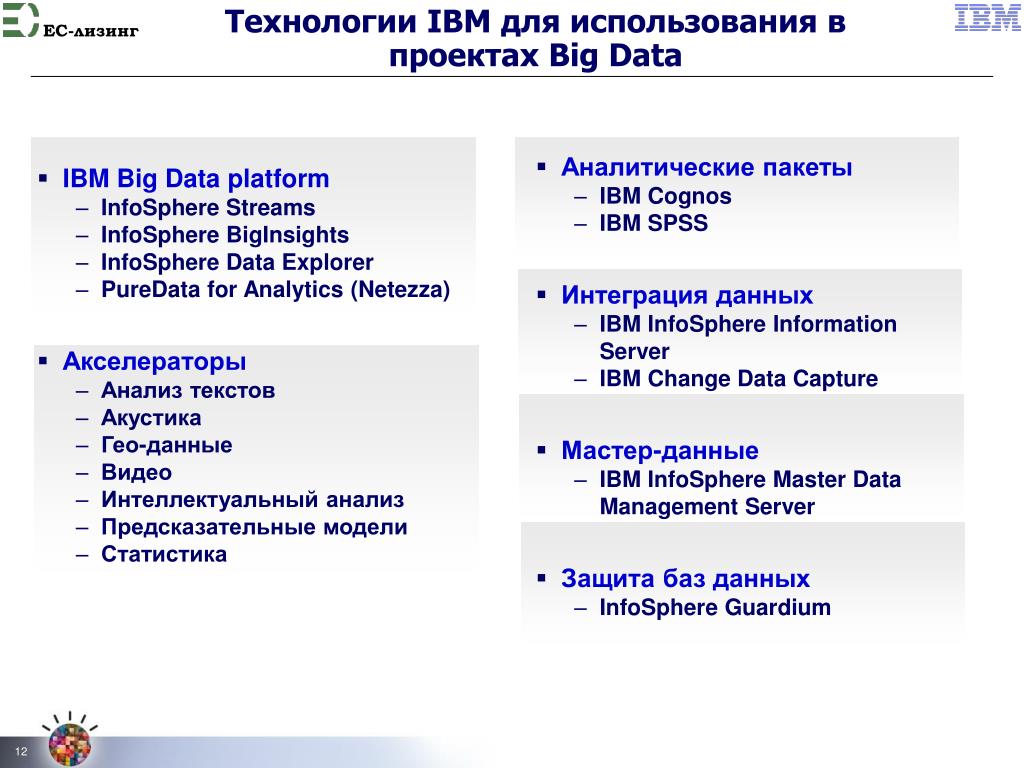 ЕС-лизинг

Технологии IBM для использования в проектах Big Data

IBM

▪ IBM Big Data platform
– InfoSphere Streams
– InfoSphere BigInsights
– InfoSphere Data Explorer
– PureData for Analytics (Netezza)

▪ Акселераторы
– Анализ текстов
– Акустика
– Гео-данные
– Видео
– Интеллектуальный анализ
– Предсказательные модели
– Статистика

▪ Аналитические пакеты
– IBM Cognos
– IBM SPSS

▪ Интеграция данных
– IBM InfoSphere Information Server
– IBM Change Data Capture

▪ Мастер-данные
– IBM InfoSphere Master Data Management Server

▪ Защита баз данных
– InfoSphere Guardium

12